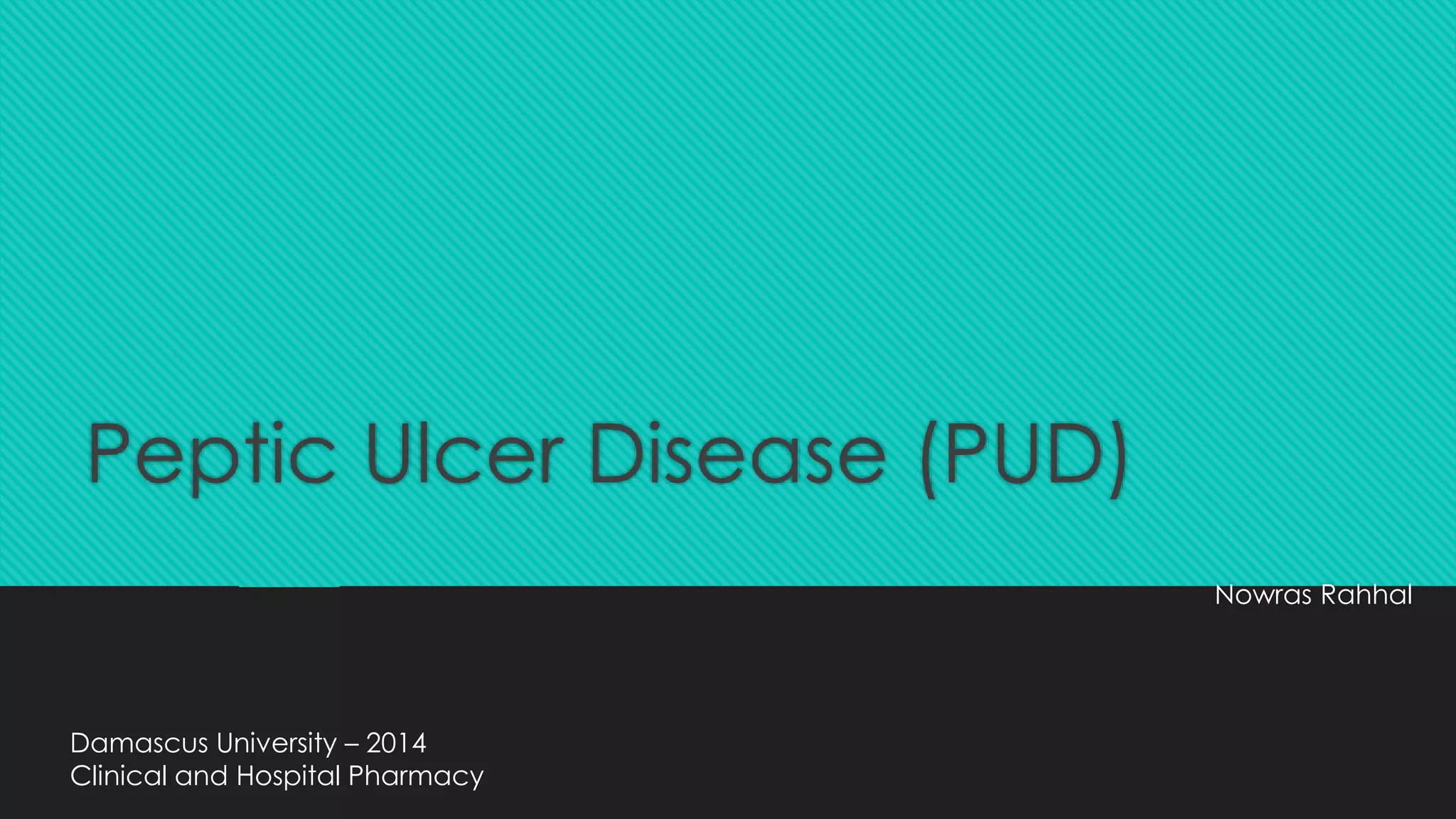 Peptic Ulcer Disease (PUD)

Nowras Rahhal

Damascus University – 2014
Clinical and Hospital Pharmacy